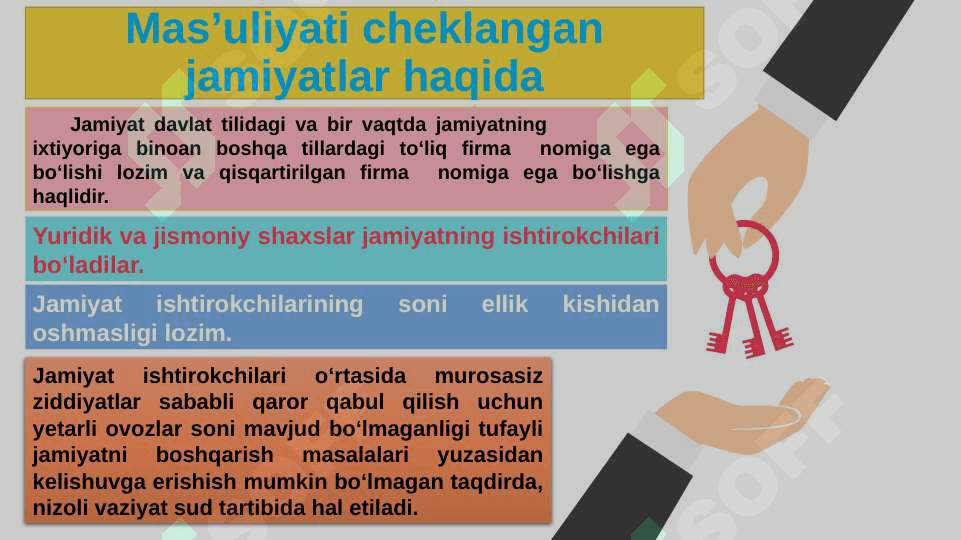 Mas’uliyati cheklangan jamiyatlar haqida

Jamiyat davlat tilidagi va bir vaqtda jamiyatning ixtiyoriga binoan boshqa tillardagi to‘liq firma nomiga ega bo‘lishi lozim va qisqartirilgan firma nomiga ega bo‘lishga haqlidir.

Yuridik va jismoniy shaxslar jamiyatning ishtirokchilari bo‘ladilar.

Jamiyat ishtirokchilarining soni ellik kishidan oshmasligi lozim.

Jamiyat ishtirokchilari o‘rtasida murosasiz ziddiyatlar sababli qaror qabul qilish uchun yetarli ovozlar soni mavjud bo‘lmaganligi tufayli jamiyatni boshqarish masalalari yuzasidan kelishuvga erishish mumkin bo‘lmagan taqdirda, nizoli vaziyat sud tartibida hal etiladi.

SOFT